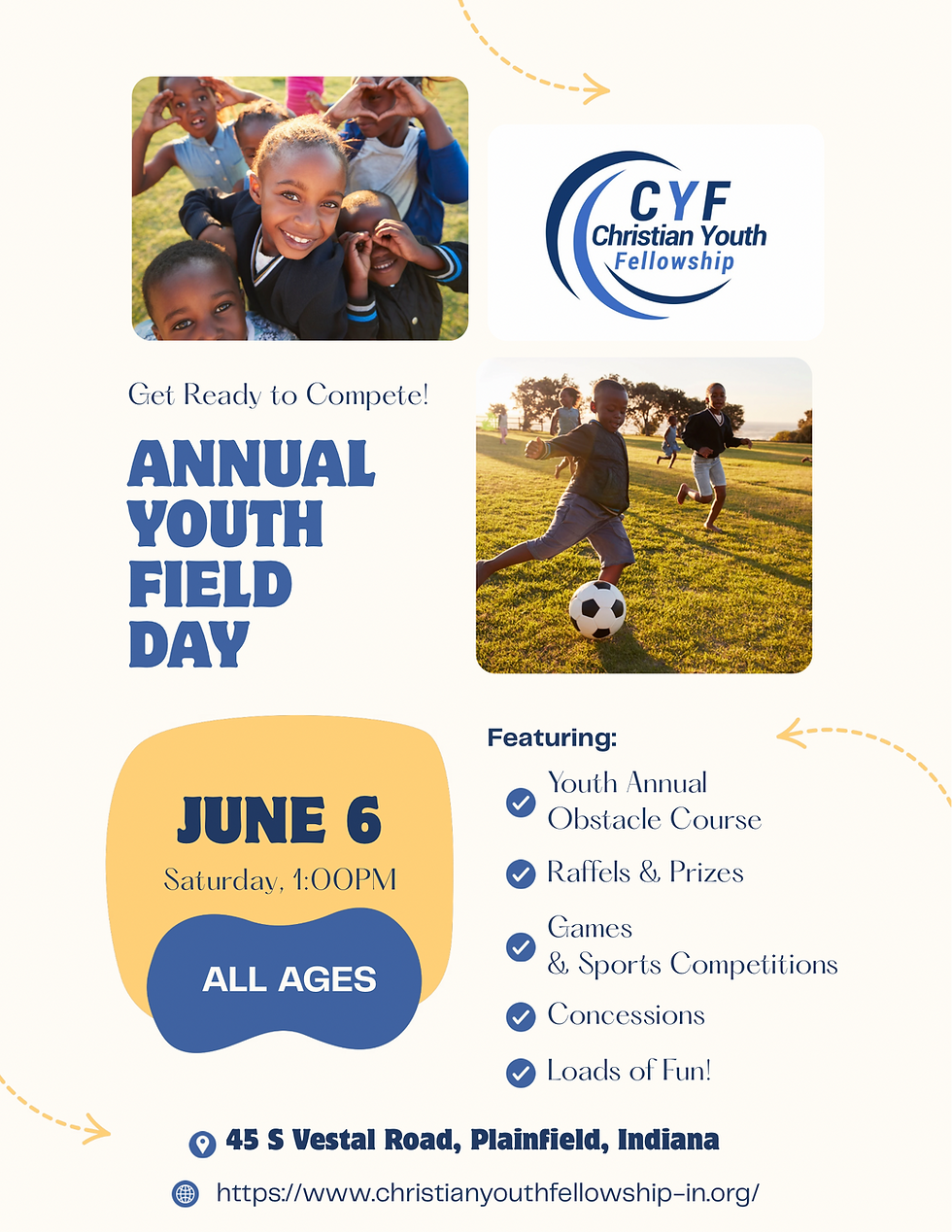 CYF
Christian Youth
Fellowship

Get Ready to Compete!

ANNUAL YOUTH FIELD DAY

JUNE 6
Saturday, 1:00PM

ALL AGES

Featuring:

Youth Annual Obstacle Course

Raffels & Prizes

Games & Sports Competitions

Concessions

Loads of Fun!

45 S Vestal Road, Plainfield, Indiana

https://www.christianyouthfellowship-in.org/